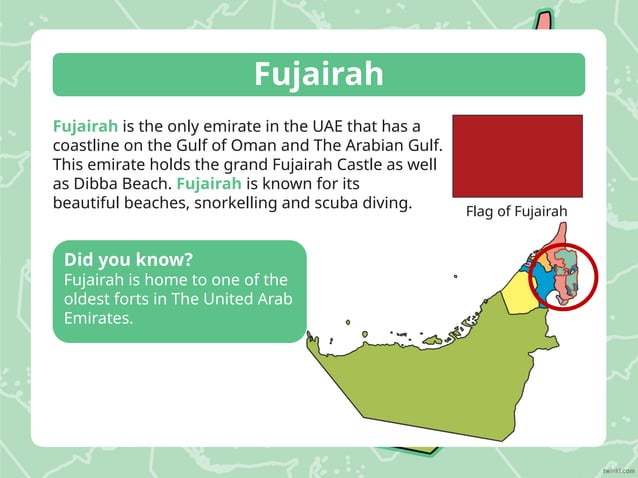 Fujairah

Fujairah is the only emirate in the UAE that has a coastline on the Gulf of Oman and The Arabian Gulf. This emirate holds the grand Fujairah Castle as well as Dibba Beach. Fujairah is known for its beautiful beaches, snorkelling and scuba diving.

Flag of Fujairah

Did you know?
Fujairah is home to one of the oldest forts in The United Arab Emirates.

twinkl.com